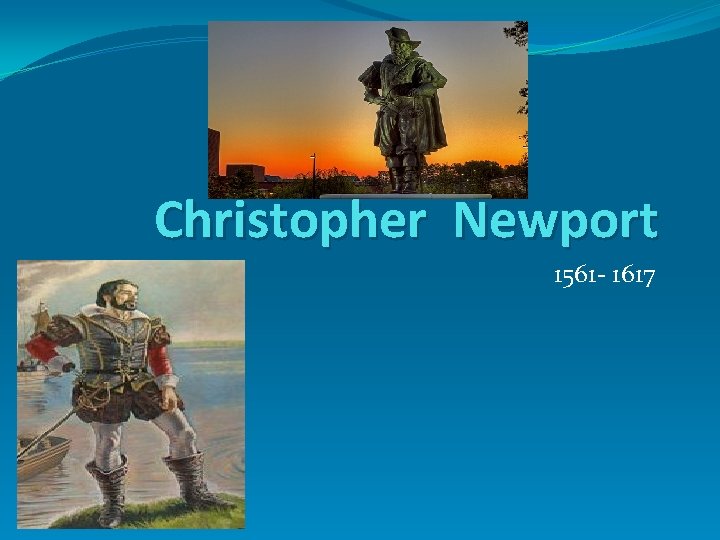 Christopher Newport

1561- 1617